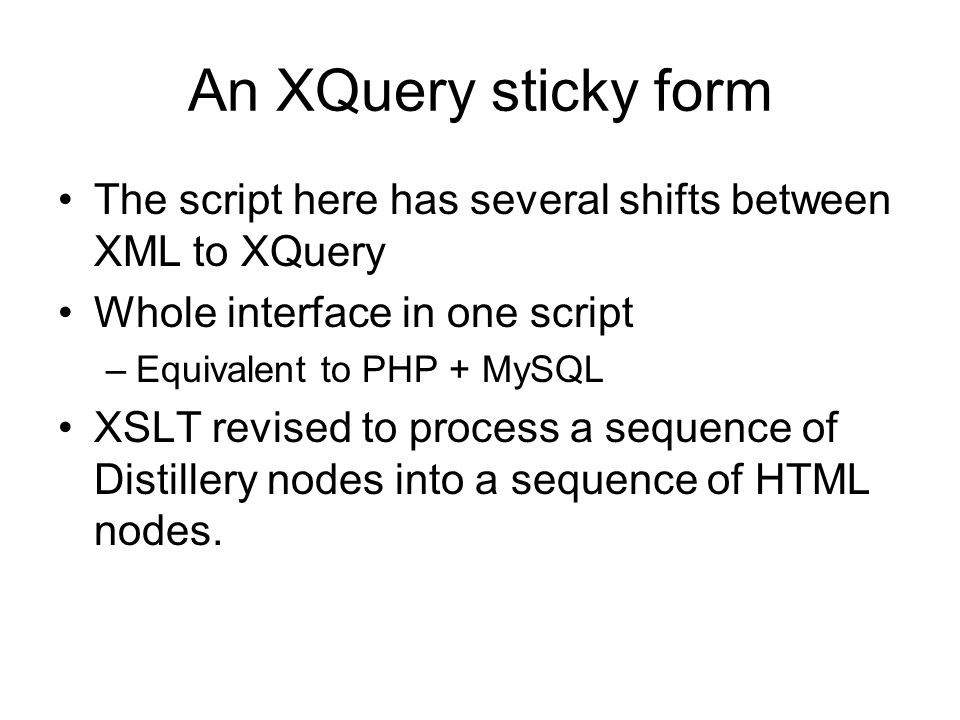 An XQuery sticky form

• The script here has several shifts between XML to XQuery
• Whole interface in one script
– Equivalent to PHP + MySQL
• XSLT revised to process a sequence of Distillery nodes into a sequence of HTML nodes.